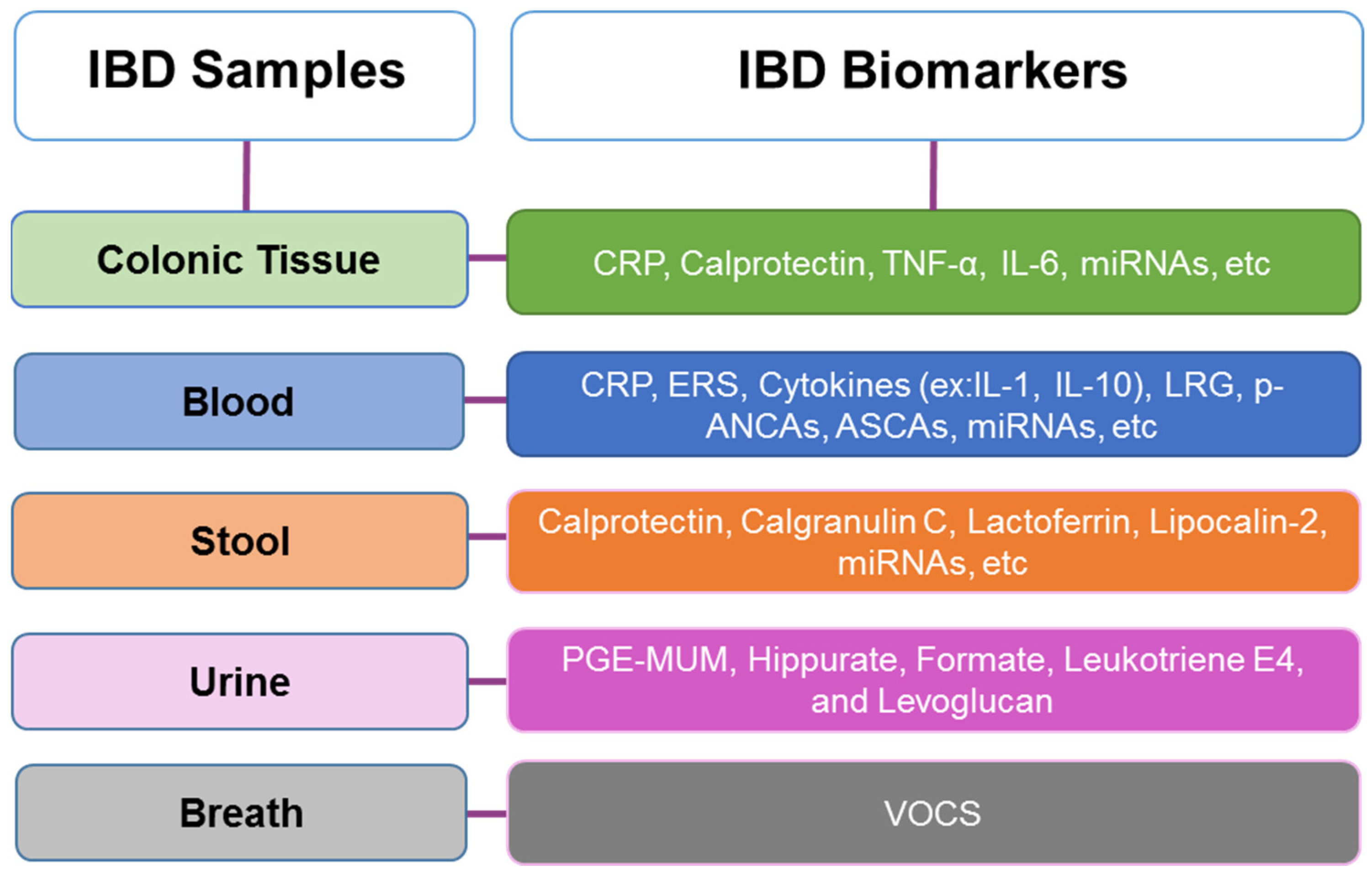 IBD Samples

IBD Biomarkers

Colonic Tissue

CRP, Calprotectin, TNF-α, IL-6, miRNAs, etc

Blood

CRP, ERS, Cytokines (ex:IL-1, IL-10), LRG, p-ANCAs, ASCAs, miRNAs, etc

Stool

Calprotectin, Calgranulin C, Lactoferrin, Lipocalin-2, miRNAs, etc

Urine

PGE-MUM, Hippurate, Formate, Leukotriene E4, and Levoglucan

Breath

VOCS